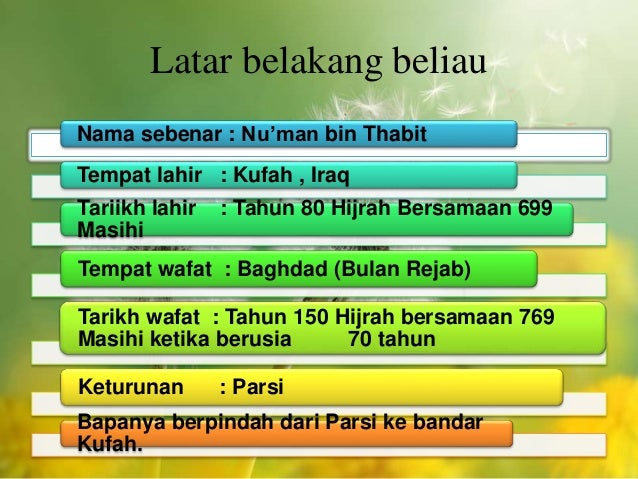 Latar belakang beliau

Nama sebenar : Nu’man bin Thabit

Tempat lahir : Kufah , Iraq

Tariikh lahir : Tahun 80 Hijrah Bersamaan 699 Masihi

Tempat wafat : Baghdad (Bulan Rejab)

Tarikh wafat : Tahun 150 Hijrah bersamaan 769 Masihi ketika berusia 70 tahun

Keturunan : Parsi

Bapanya berpindah dari Parsi ke bandar Kufah.